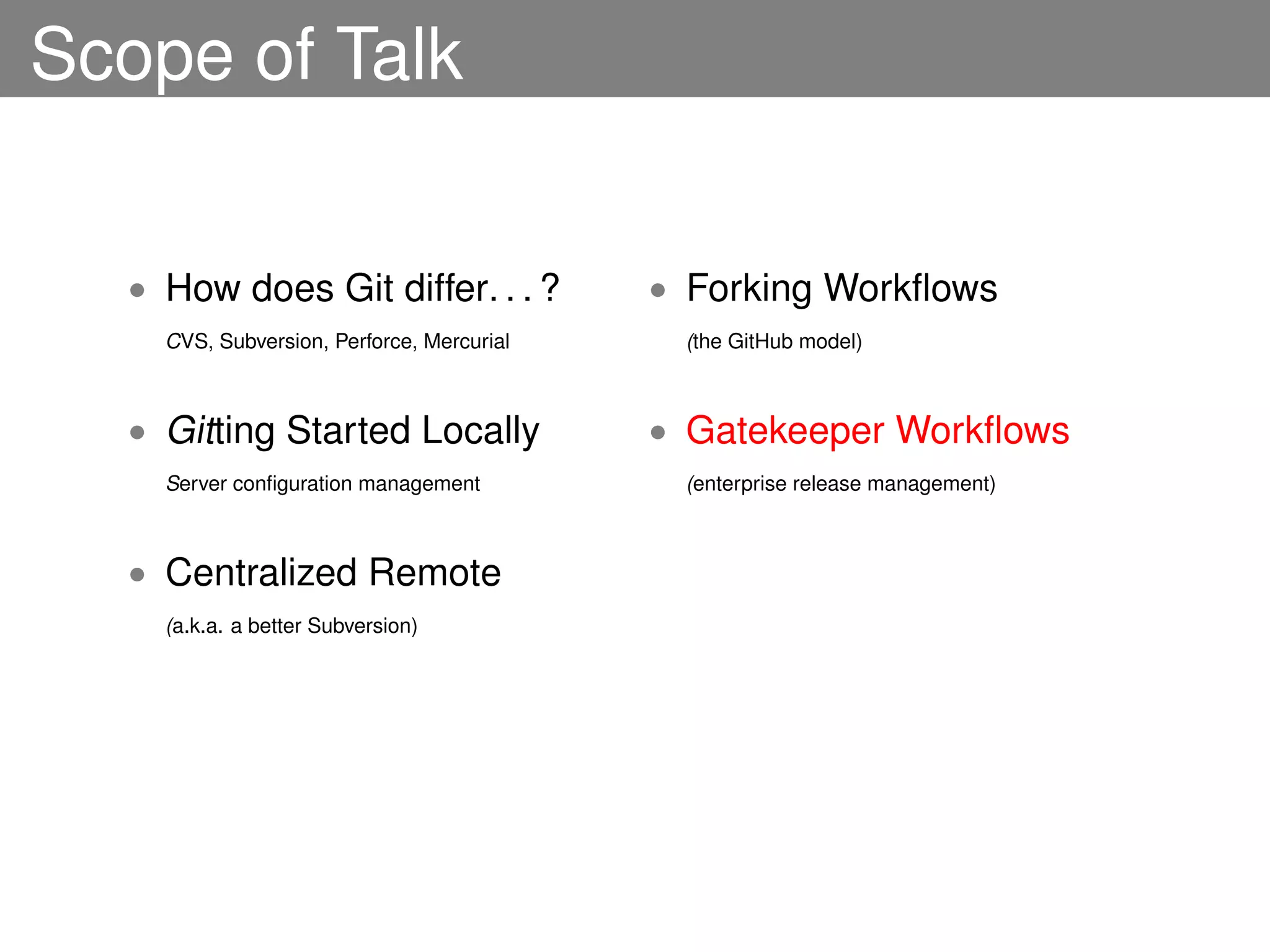 Scope of Talk

- How does Git differ. . . ?

CVS, Subversion, Perforce, Mercurial

- Gitting Started Locally

Server configuration management

- Centralized Remote

(a.k.a. a better Subversion)

- Forking Workflows

(the GitHub model)

- Gatekeeper Workflows

(enterprise release management)